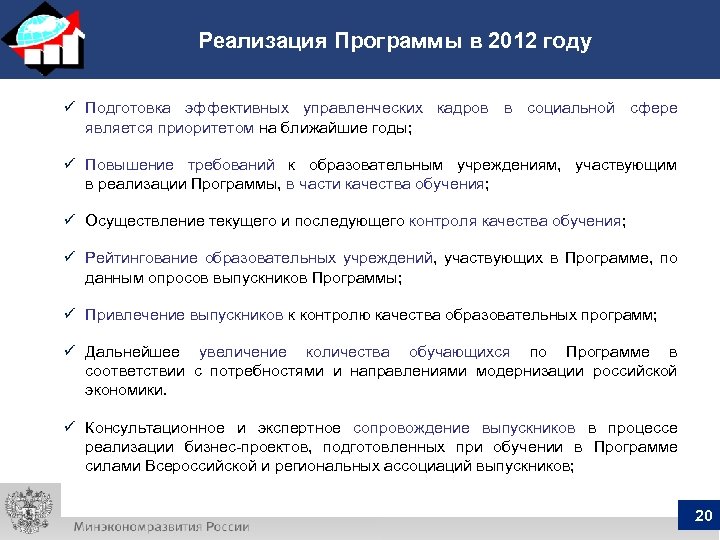 Реализация Программы в 2012 году

✓ Подготовка эффективных управленческих кадров в социальной сфере является приоритетом на ближайшие годы;

✓ Повышение требований к образовательным учреждениям, участвующим в реализации Программы, в части качества обучения;

✓ Осуществление текущего и последующего контроля качества обучения;

✓ Рейтингование образовательных учреждений, участвующих в Программе, по данным опросов выпускников Программы;

✓ Привлечение выпускников к контролю качества образовательных программ;

✓ Дальнейшее увеличение количества обучающихся по Программе в соответствии с потребностями и направлениями модернизации российской экономики.

✓ Консультационное и экспертное сопровождение выпускников в процессе реализации бизнес-проектов, подготовленных при обучении в Программе силами Всероссийской и региональных ассоциаций выпускников;

Минэкономразвития России

20